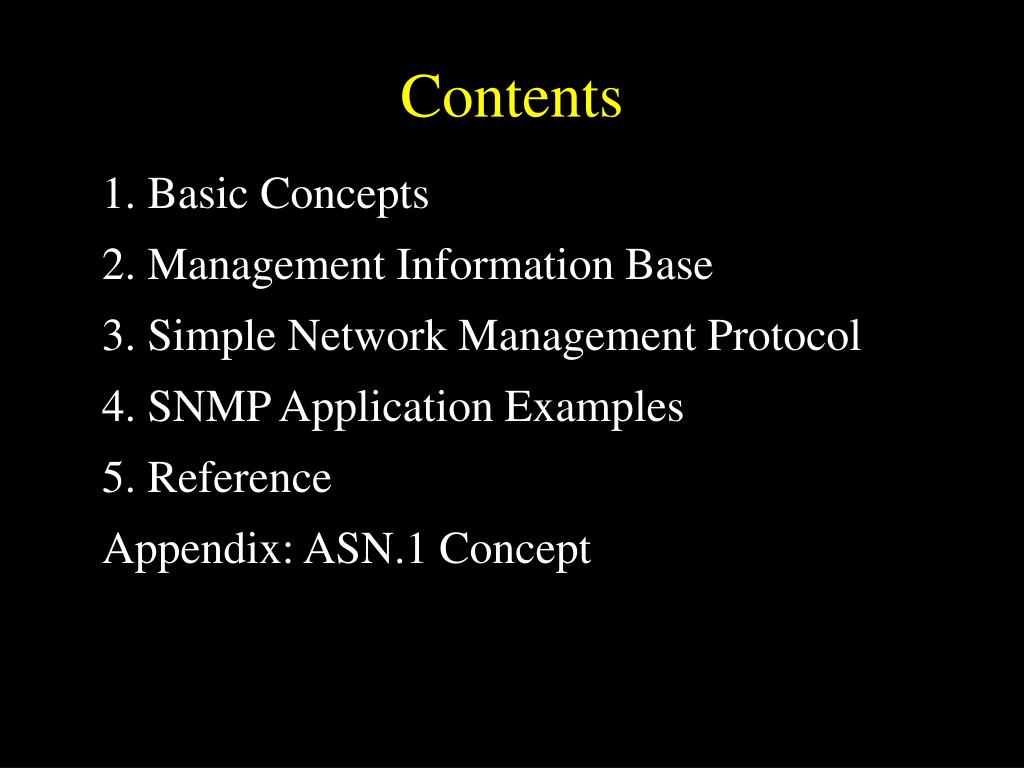 Contents

1. Basic Concepts

2. Management Information Base

3. Simple Network Management Protocol

4. SNMP Application Examples

5. Reference

Appendix: ASN.1 Concept